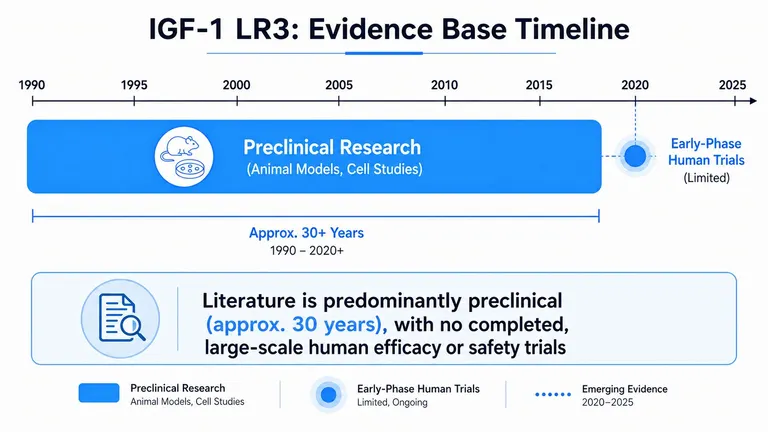 IGF-1 LR3: Evidence Base Timeline

1990 1995 2000 2005 2010 2015 2020 2025

Preclinical Research
(Animal Models, Cell Studies)

Early-Phase Human Trials
(Limited)

Approx. 30+ Years
1990 – 2020+

Literature is predominantly preclinical (approx. 30 years), with no completed, large-scale human efficacy or safety trials

Preclinical Research
Animal Models, Cell Studies

Early-Phase Human Trials
Limited, Ongoing

Emerging Evidence
2020–2025